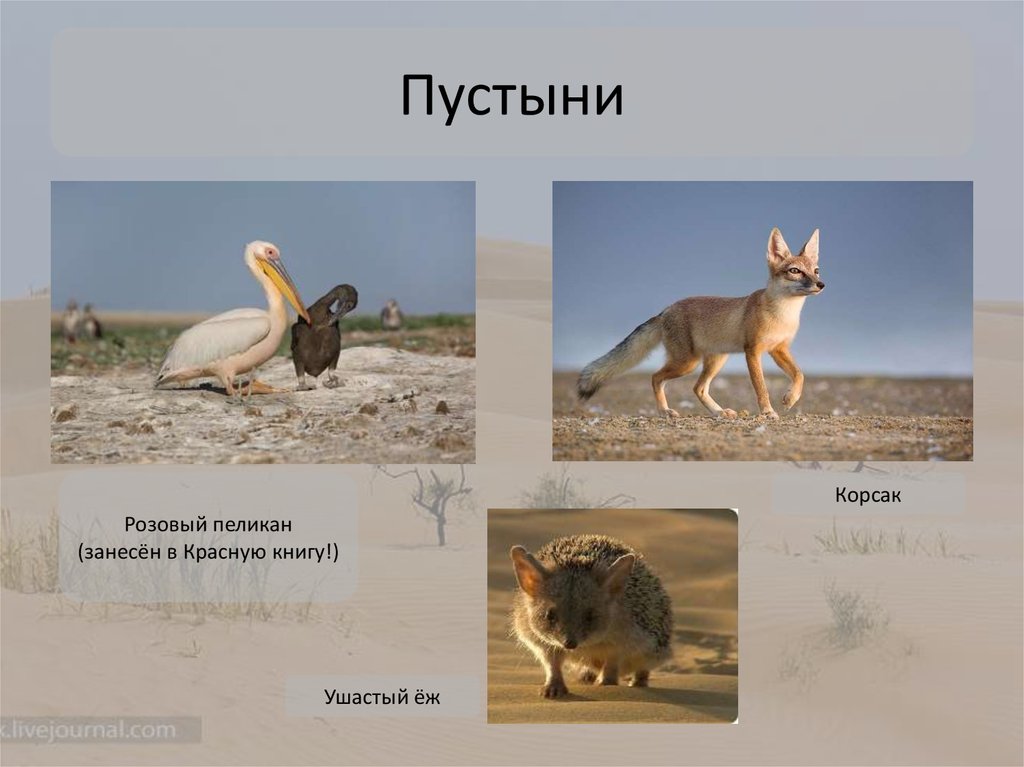 Пустыни

Розовый пеликан
(занесён в Красную книгу!)

Корсак

Ушастый ёж

k.livejournal.com